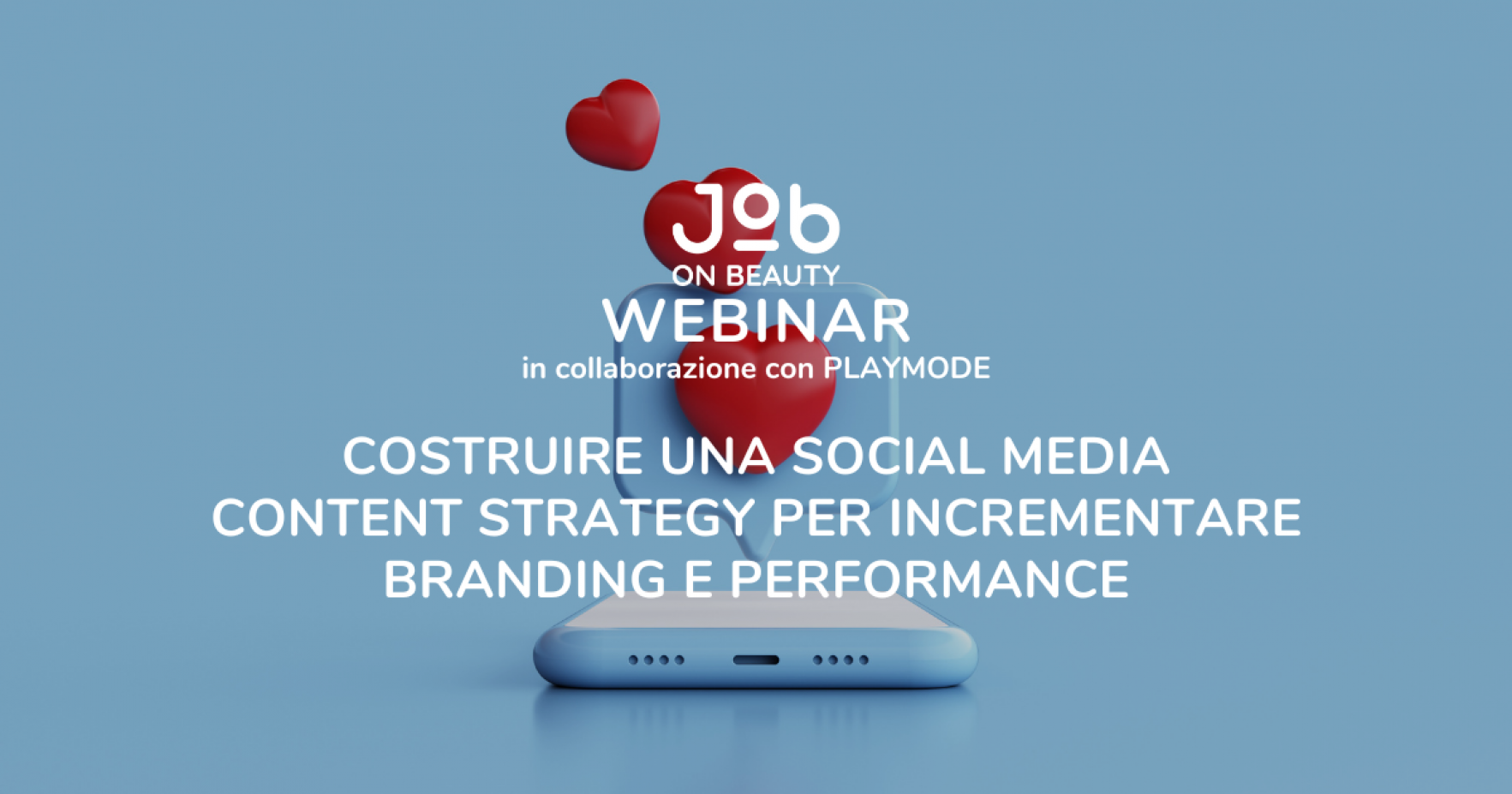 Job
ON BEAUTY
WEBINAR
in collaborazione con PLAYMODE

COSTRUIRE UNA SOCIAL MEDIA CONTENT STRATEGY PER INCREMENTARE BRANDING E PERFORMANCE